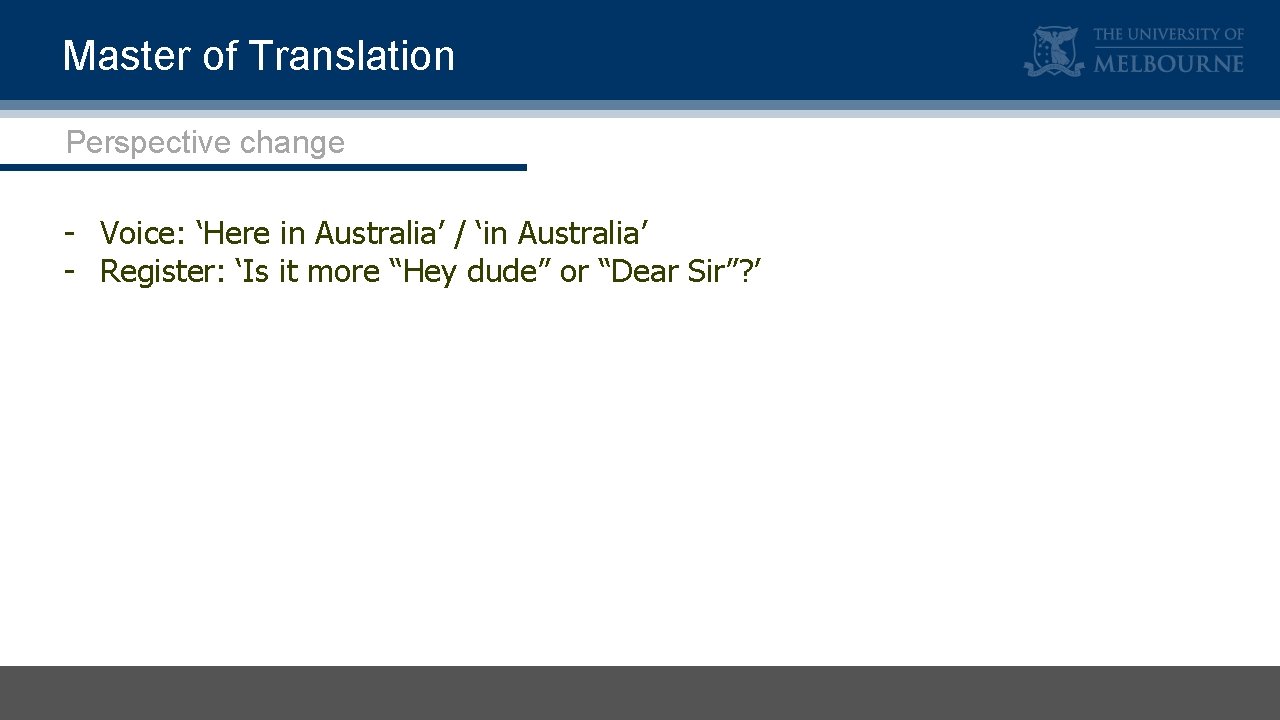 Master of Translation

THE UNIVERSITY OF MELBOURNE

Perspective change

- Voice: ‘Here in Australia’ / ‘in Australia’
- Register: ‘Is it more “Hey dude” or “Dear Sir”?’